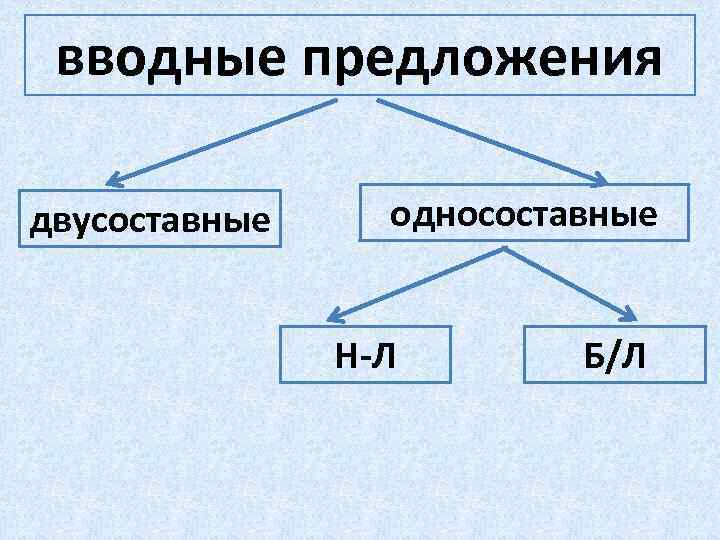 вводные предложения

двусоставные

односоставные

Н-Л

Б/Л